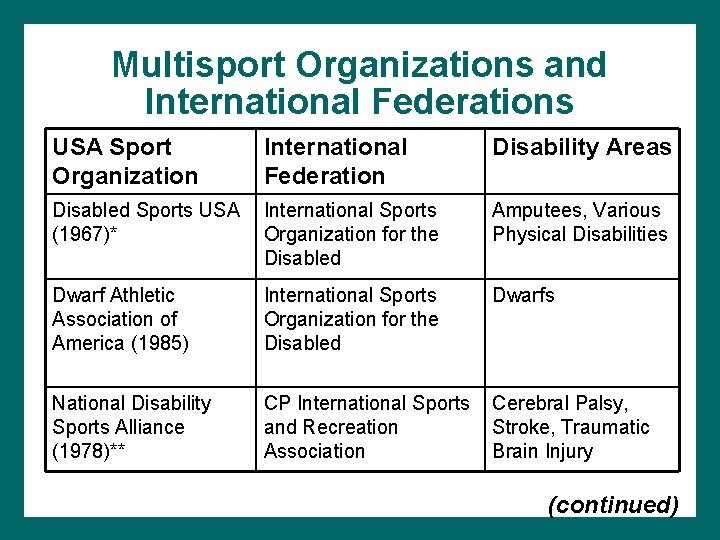 Multisport Organizations and International Federations

| USA Sport Organization | International Federation | Disability Areas |
|---|---|---|
| Disabled Sports USA (1967)* | International Sports Organization for the Disabled | Amputees, Various Physical Disabilities |
| Dwarf Athletic Association of America (1985) | International Sports Organization for the Disabled | Dwarfs |
| National Disability Sports Alliance (1978)** | CP International Sports and Recreation Association | Cerebral Palsy, Stroke, Traumatic Brain Injury |

(continued)